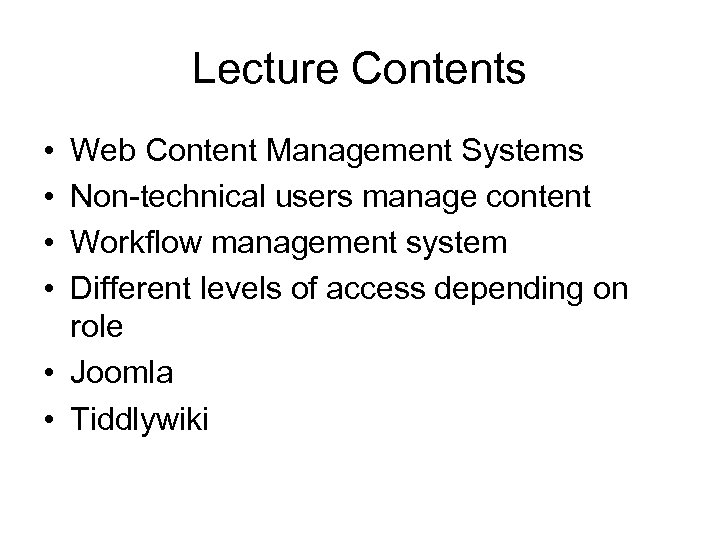 Lecture Contents

• Web Content Management Systems
• Non-technical users manage content
• Workflow management system
• Different levels of access depending on role
• Joomla
• Tiddlywiki